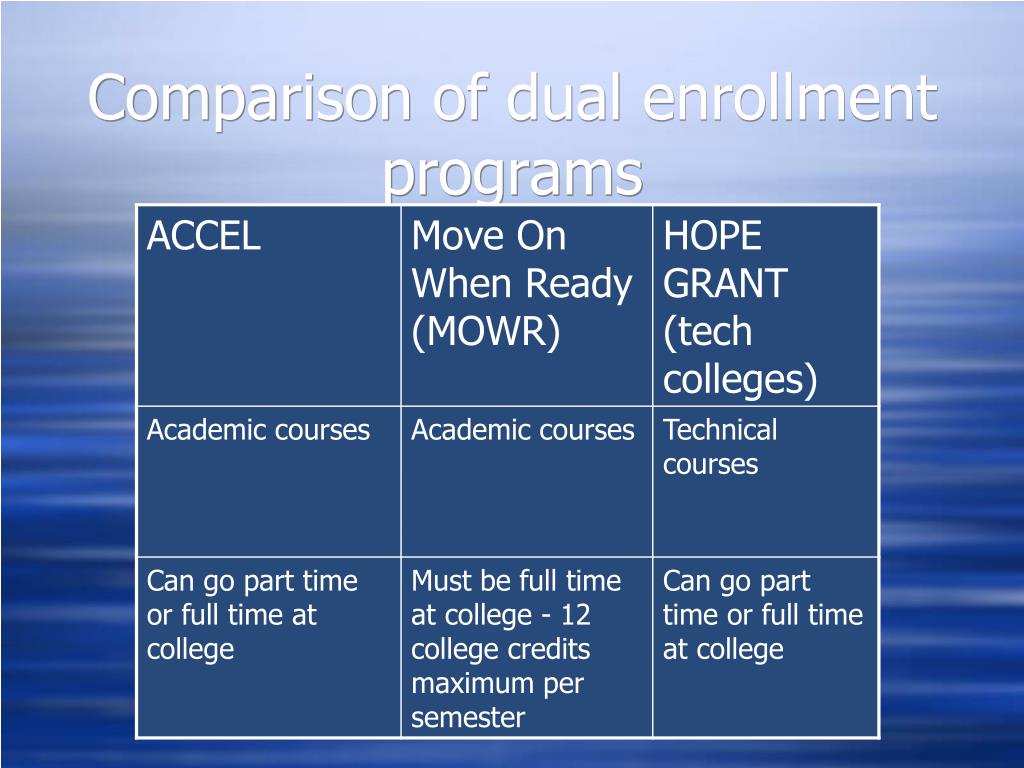 Comparison of dual enrollment programs

| ACCEL | Move On When Ready (MOWR) | HOPE GRANT (tech colleges) |
|---|---|---|
| Academic courses | Academic courses | Technical courses |
| Can go part time or full time at college | Must be full time at college - 12 college credits maximum per semester | Can go part time or full time at college |